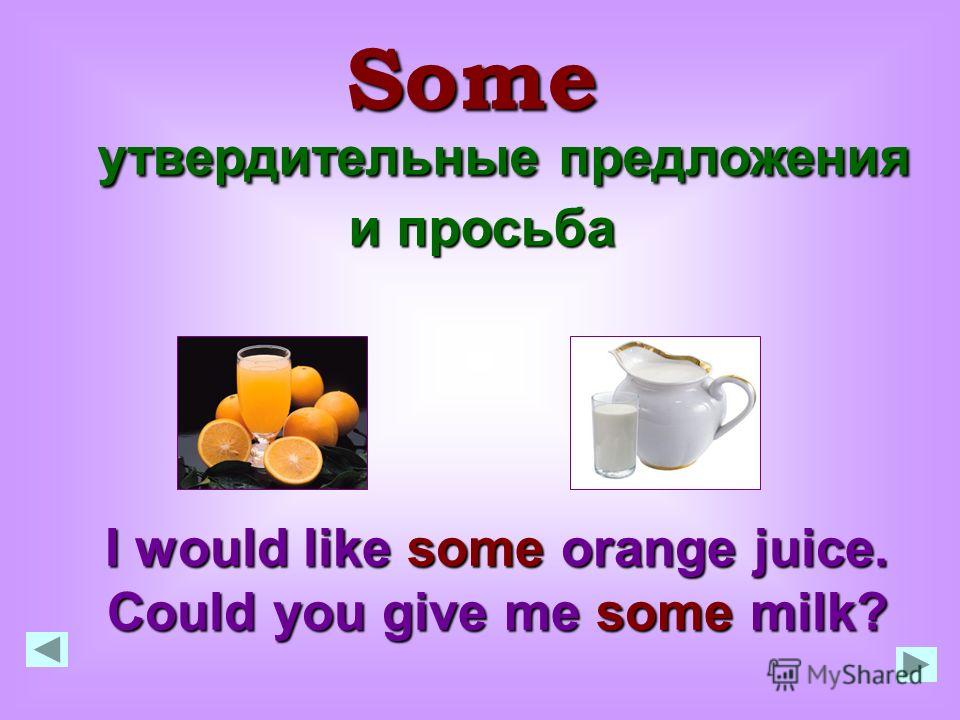 Some

утвердительные предложения и просьба

I would like some orange juice.
Could you give me some milk?

MyShared